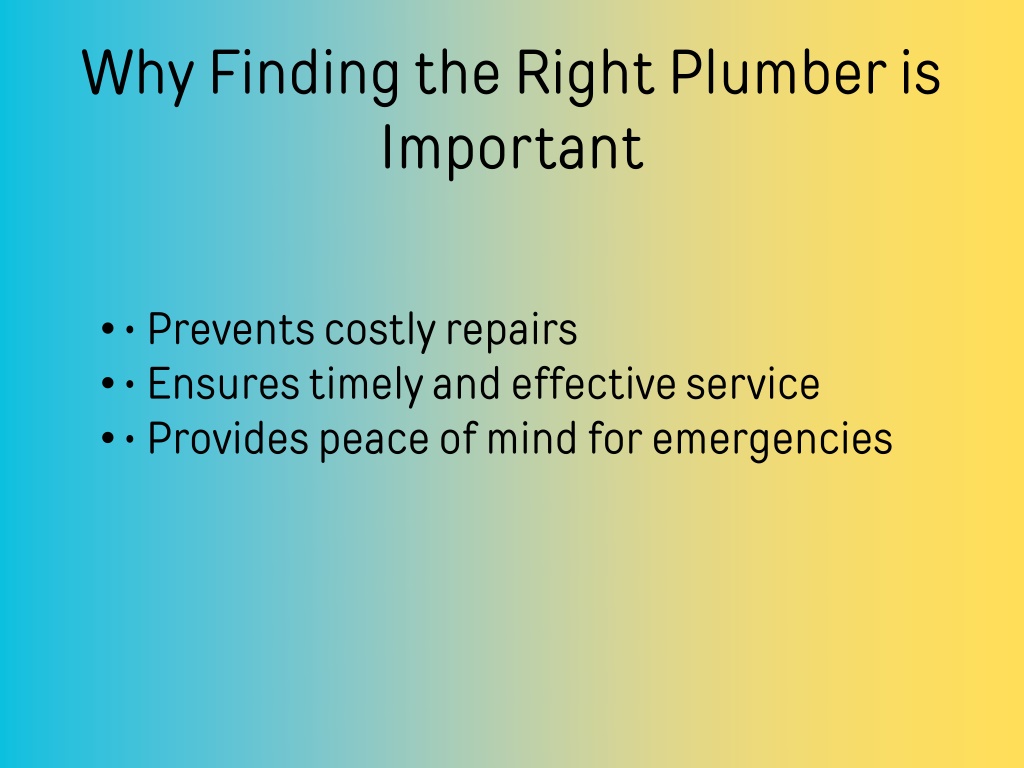 Why Finding the Right Plumber is Important

• • Prevents costly repairs
• • Ensures timely and effective service
• • Provides peace of mind for emergencies